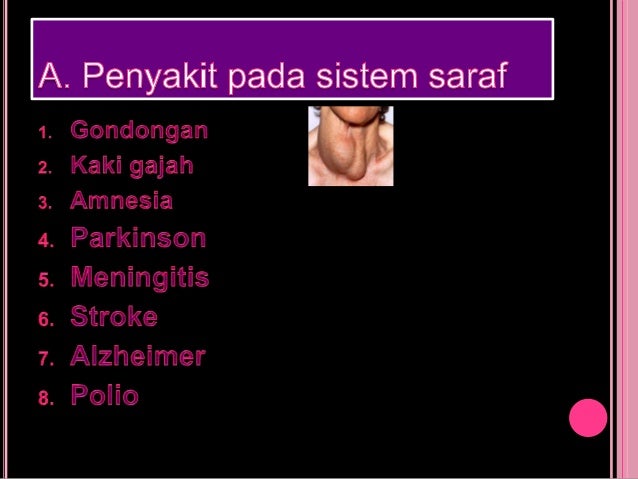 A. Penyakit pada sistem saraf

1. Gondongan
2. Kaki gajah
3. Amnesia
4. Parkinson
5. Meningitis
6. Stroke
7. Alzheimer
8. Polio